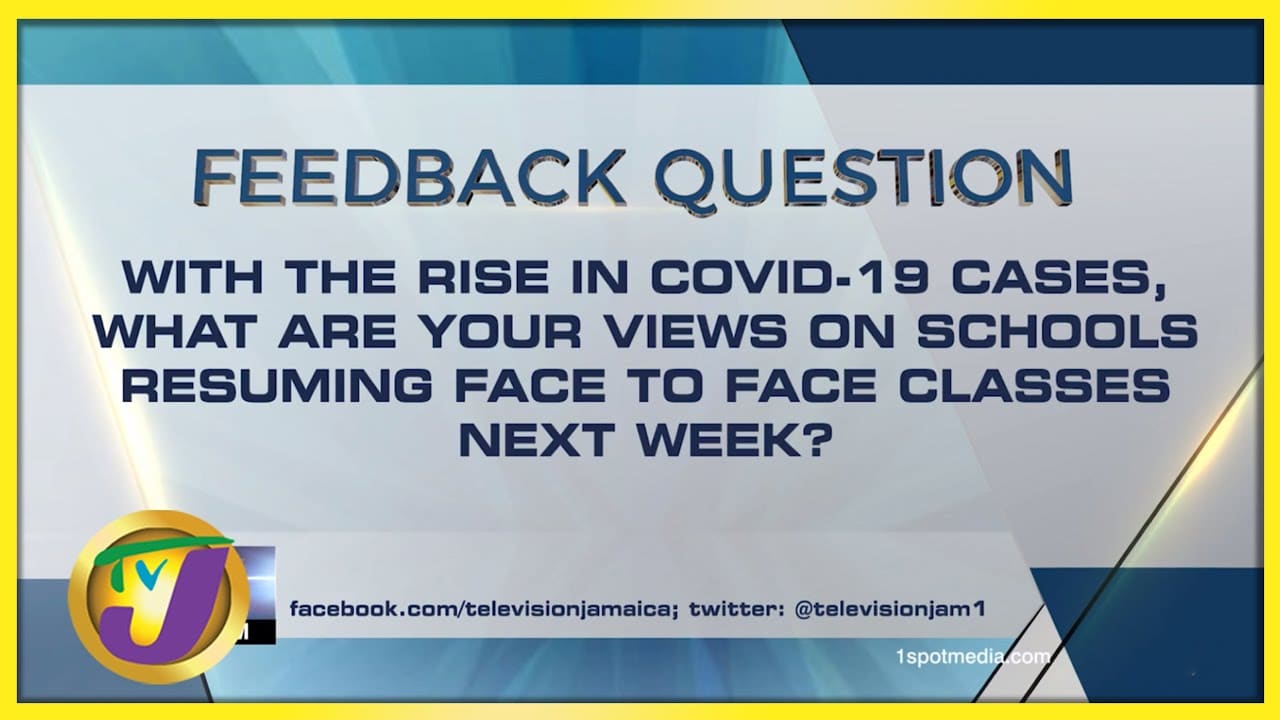 FEEDBACK QUESTION

WITH THE RISE IN COVID-19 CASES, WHAT ARE YOUR VIEWS ON SCHOOLS RESUMING FACE TO FACE CLASSES NEXT WEEK?

TVJ

facebook.com/televisionjamaica; twitter: @televisionjam1

1spotmedia.com